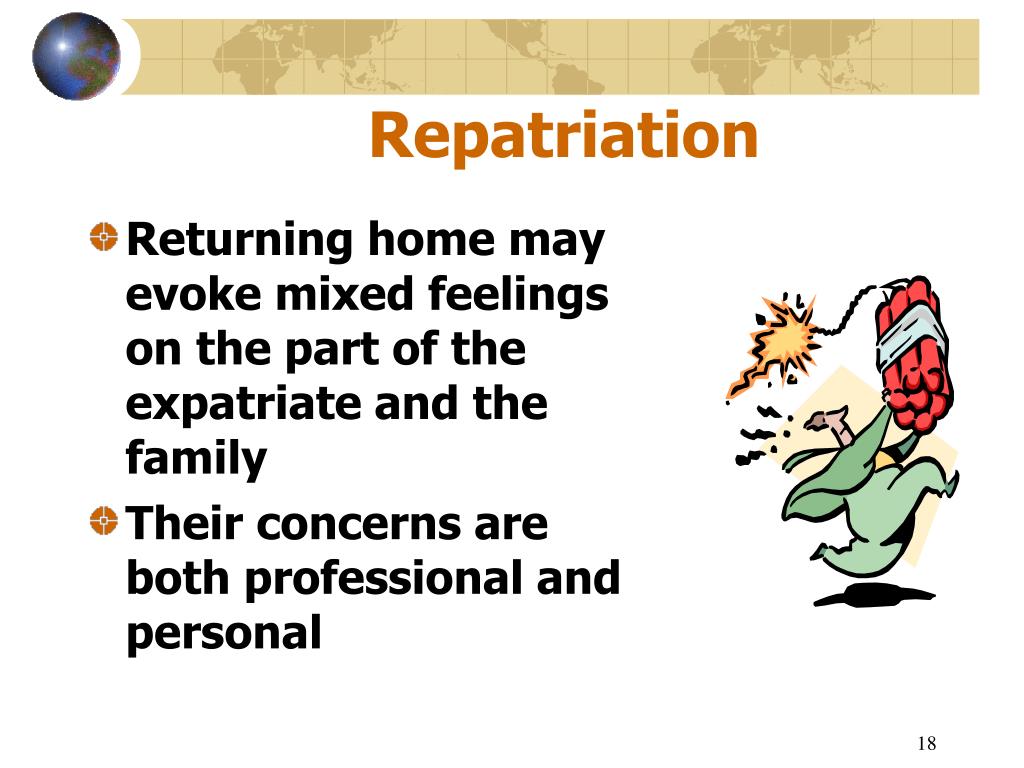 Repatriation

Returning home may evoke mixed feelings on the part of the expatriate and the family

Their concerns are both professional and personal

18